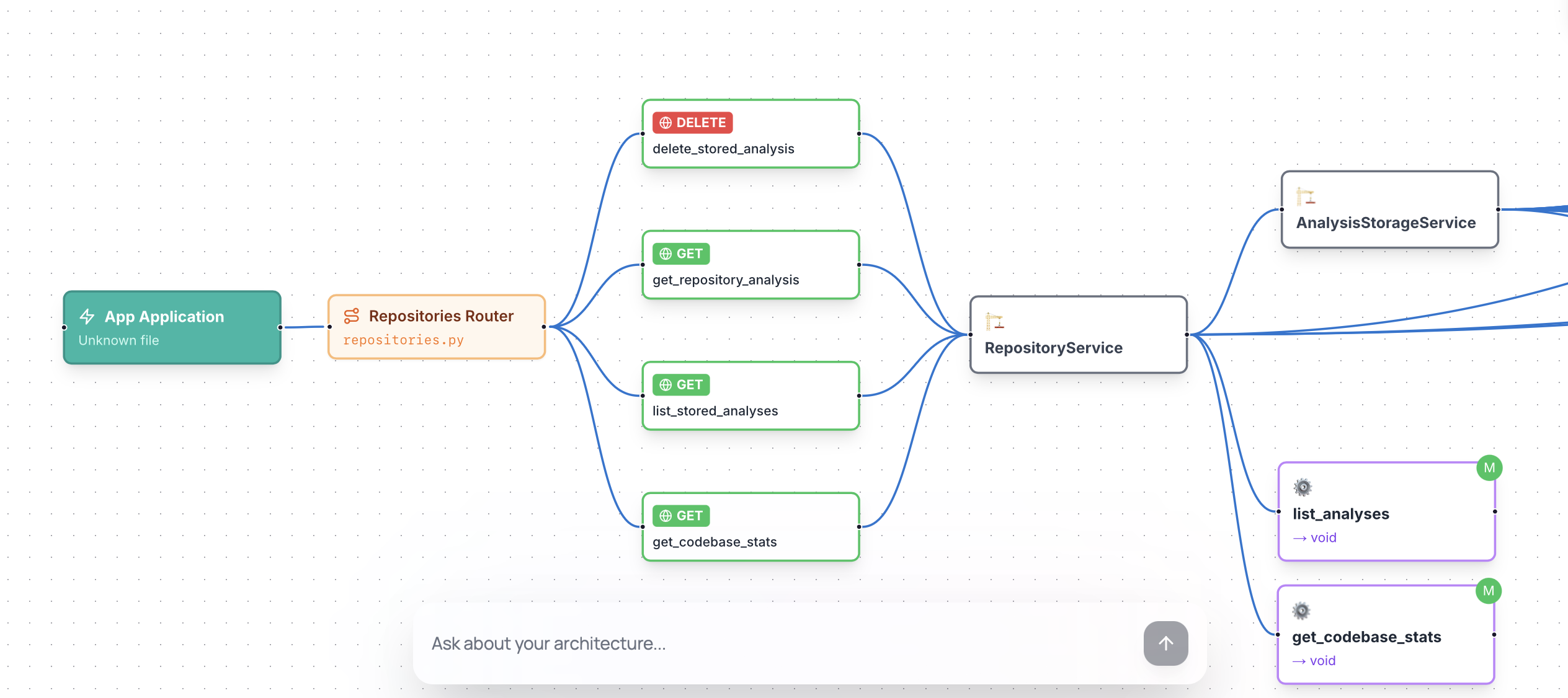 App Application
Unknown file

Repositories Router
repositories.py

DELETE
delete_stored_analysis

GET
get_repository_analysis

GET
list_stored_analyses

GET
get_codebase_stats

RepositoryService

AnalysisStorageService

M
list_analyses
→ void

M
get_codebase_stats
→ void

Ask about your architecture...